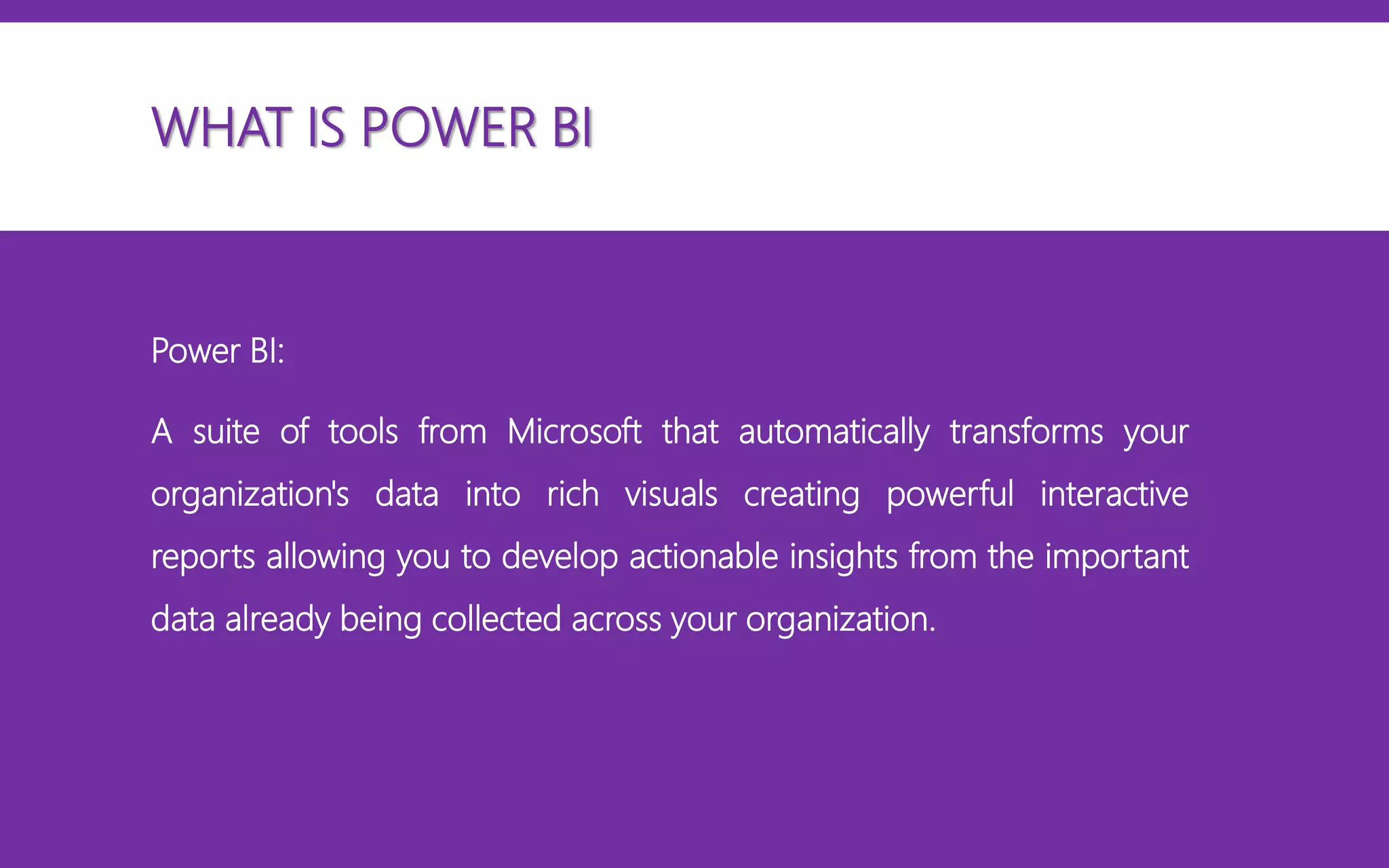 WHAT IS POWER BI

Power BI:

A suite of tools from Microsoft that automatically transforms your organization's data into rich visuals creating powerful interactive reports allowing you to develop actionable insights from the important data already being collected across your organization.